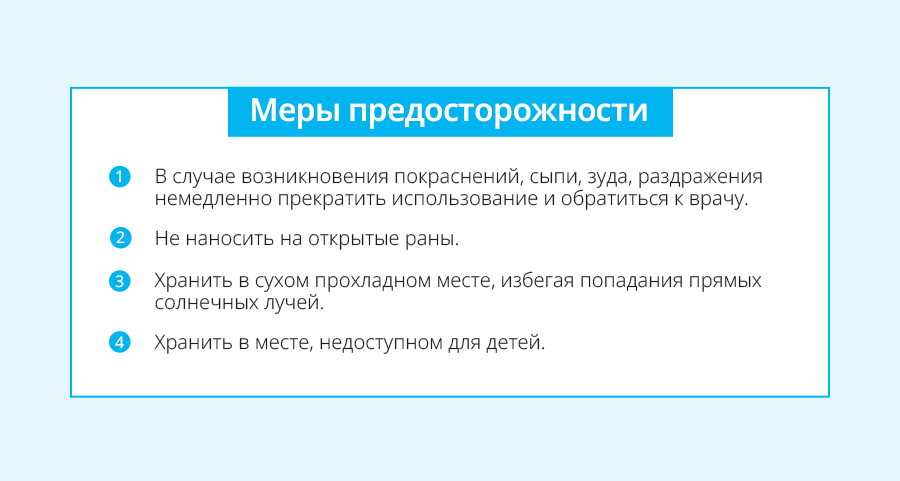 Меры предосторожности

1 В случае возникновения покраснений, сыпи, зуда, раздражения немедленно прекратить использование и обратиться к врачу.

2 Не наносить на открытые раны.

3 Хранить в сухом прохладном месте, избегая попадания прямых солнечных лучей.

4 Хранить в месте, недоступном для детей.